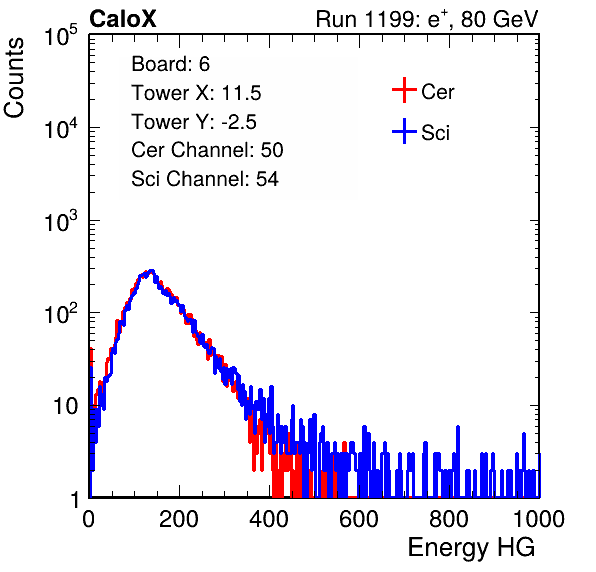 CaloX

Run 1199: $e^{+}$, 80 GeV

Counts

$10^5$

$10^4$

$10^3$

$10^2$

10

1

Board: 6

Tower X: 11.5

Tower Y: -2.5

Cer Channel: 50

Sci Channel: 54

Cer

Sci

0

200

400

600

800

1000

Energy HG